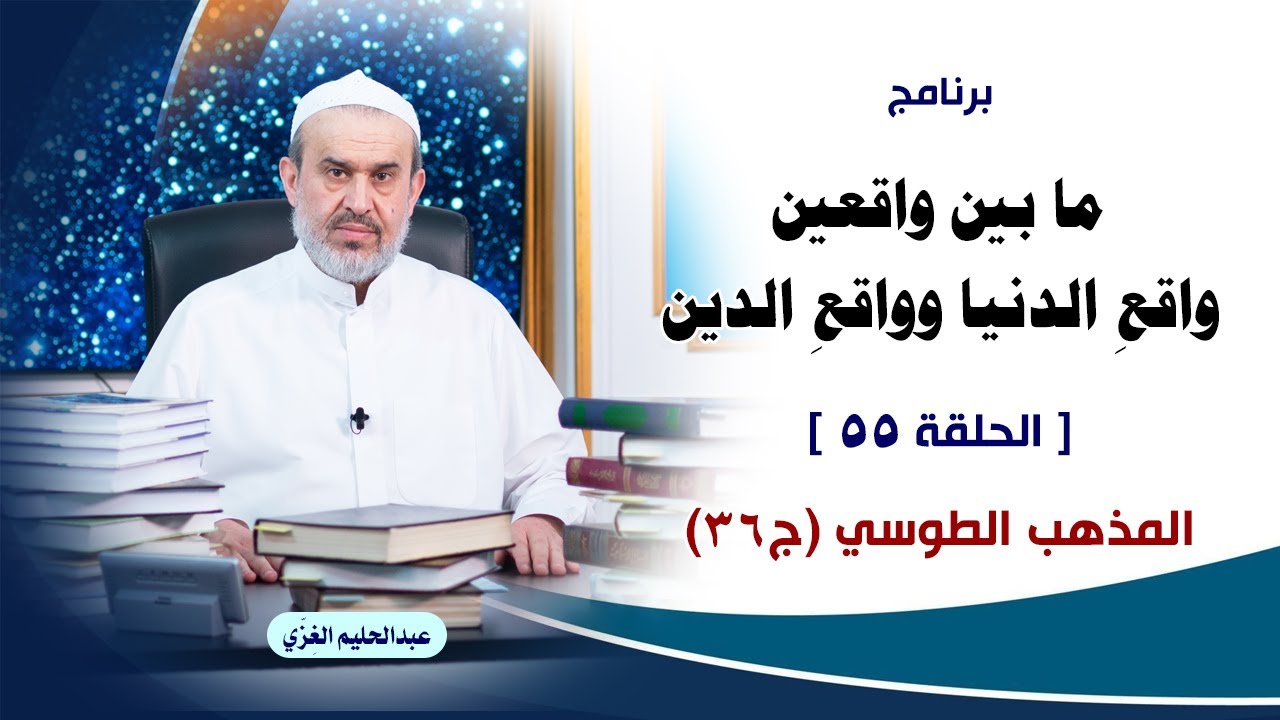 برنامج

ما بين واقعين
واقعِ الدنيا وواقعِ الدين

[ الحلقة ٥٥ ]

المذهب الطوسي (ج٣٦)

عبدالحليم الغِزّي